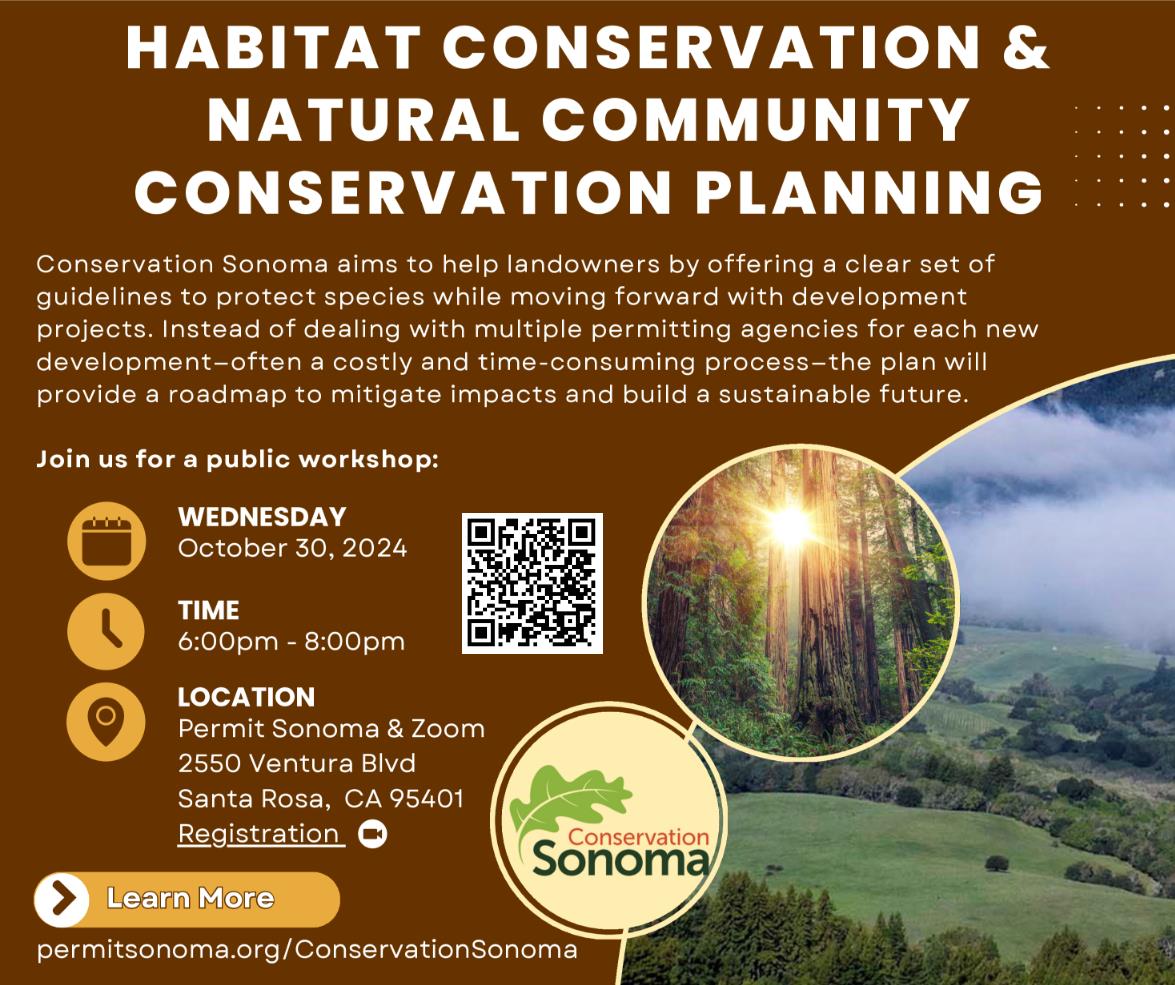 HABITAT CONSERVATION & NATURAL COMMUNITY CONSERVATION PLANNING

Conservation Sonoma aims to help landowners by offering a clear set of guidelines to protect species while moving forward with development projects. Instead of dealing with multiple permitting agencies for each new development–often a costly and time-consuming process–the plan will provide a roadmap to mitigate impacts and build a sustainable future.

Join us for a public workshop:

WEDNESDAY
October 30, 2024

TIME
6:00pm - 8:00pm

LOCATION
Permit Sonoma & Zoom
2550 Ventura Blvd
Santa Rosa, CA 95401
Registration

Conservation Sonoma

Learn More

permitsonoma.org/ConservationSonoma